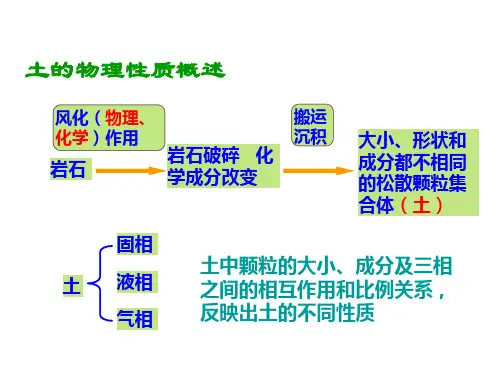 土的物理性质概述

风化（物理、化学）作用

岩石

岩石破碎 化学成分改变

搬运沉积

大小、形状和成分都不相同的松散颗粒集合体（土）

土

固相

液相

气相

土中颗粒的大小、成分及三相之间的相互作用和比例关系，反映出土的不同性质